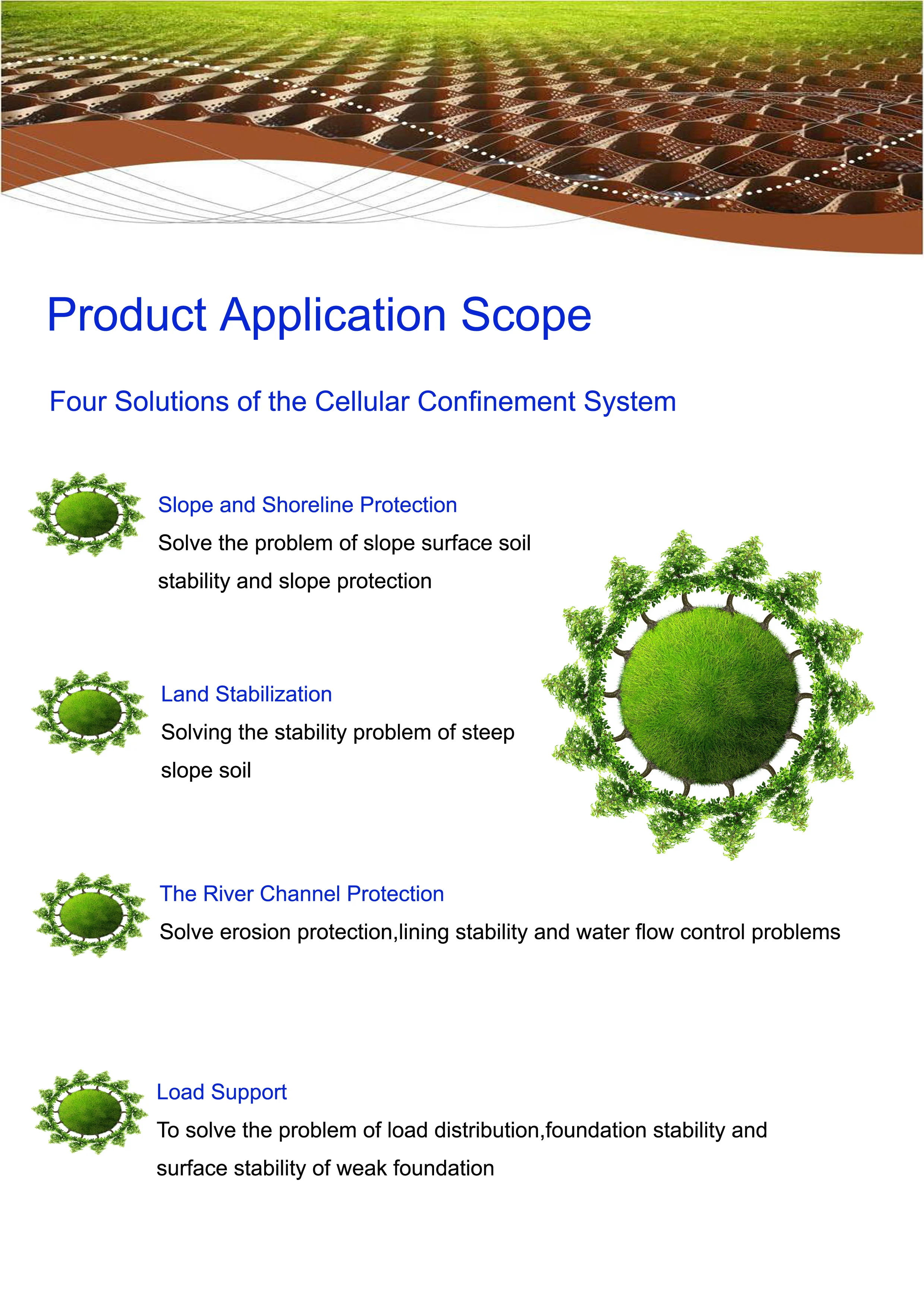 Product Application Scope

Four Solutions of the Cellular Confinement System

Slope and Shoreline Protection

Solve the problem of slope surface soil stability and slope protection

Land Stabilization

Solving the stability problem of steep slope soil

The River Channel Protection

Solve erosion protection,lining stability and water flow control problems

Load Support

To solve the problem of load distribution,foundation stability and surface stability of weak foundation